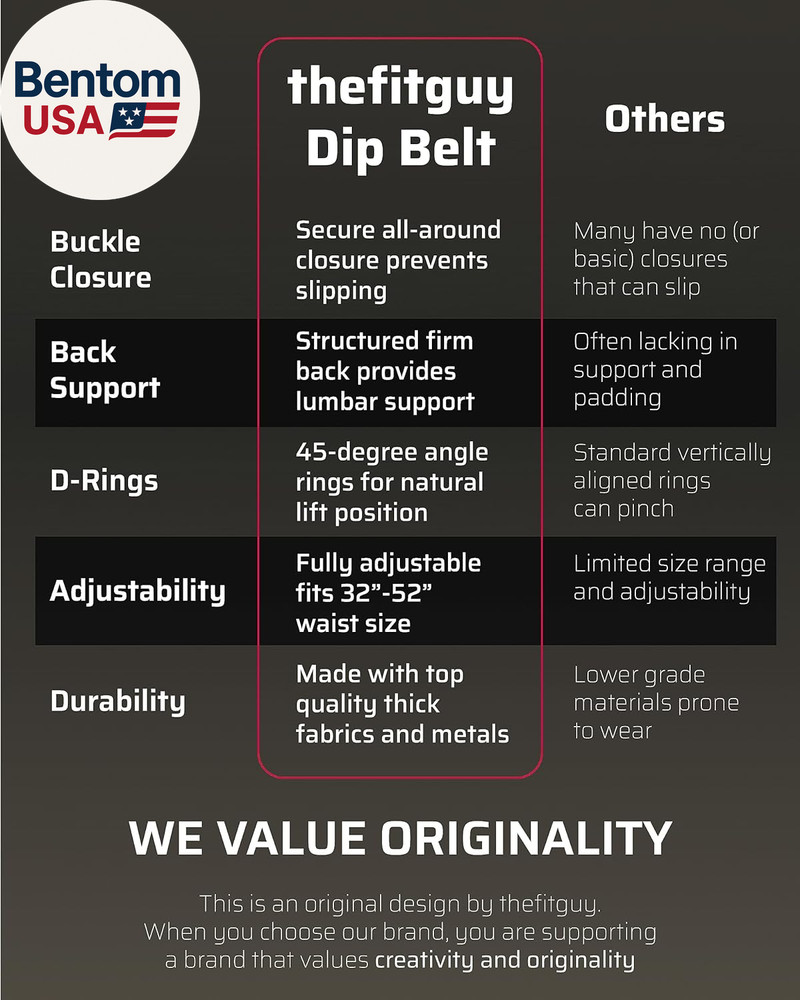 Bentom USA

| | thefitguy Dip Belt | Others |
|---|---|---|
| Buckle Closure | Secure all-around closure prevents slipping | Many have no (or basic) closures that can slip |
| Back Support | Structured firm back provides lumbar support | Often lacking in support and padding |
| D-Rings | 45-degree angle rings for natural lift position | Standard vertically aligned rings can pinch |
| Adjustability | Fully adjustable fits 32”-52” waist size | Limited size range and adjustability |
| Durability | Made with top quality thick fabrics and metals | Lower grade materials prone to wear |

WE VALUE ORIGINALITY

This is an original design by thefitguy. When you choose our brand, you are supporting a brand that values creativity and originality